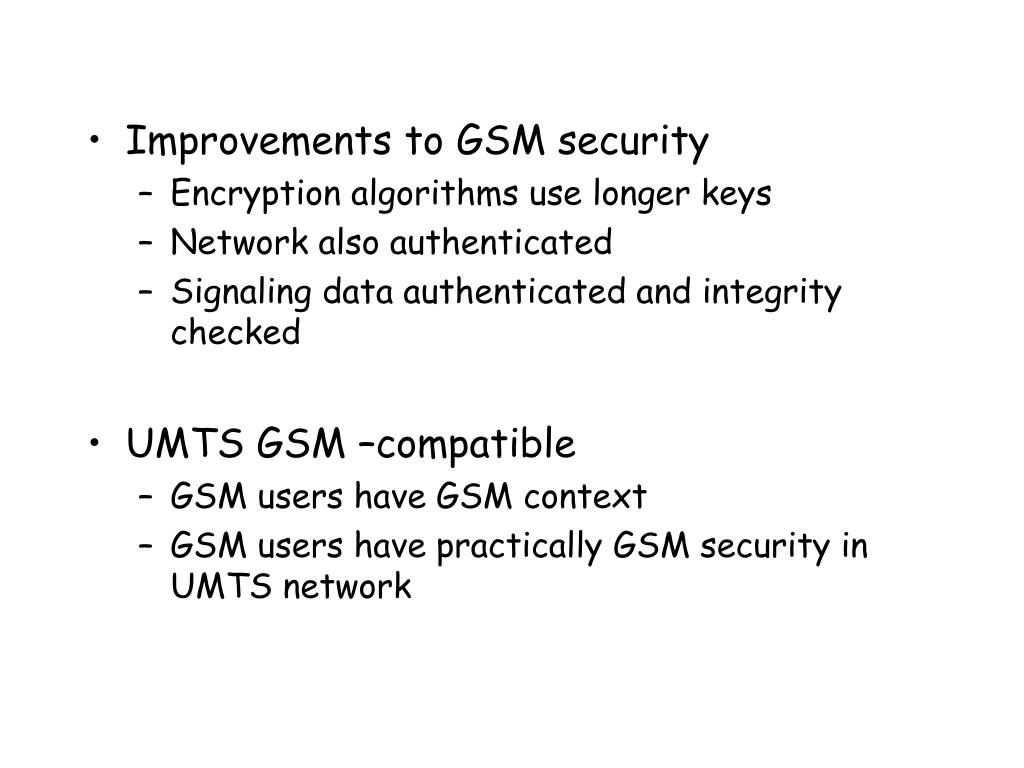 • Improvements to GSM security
– Encryption algorithms use longer keys
– Network also authenticated
– Signaling data authenticated and integrity checked

• UMTS GSM –compatible
– GSM users have GSM context
– GSM users have practically GSM security in UMTS network